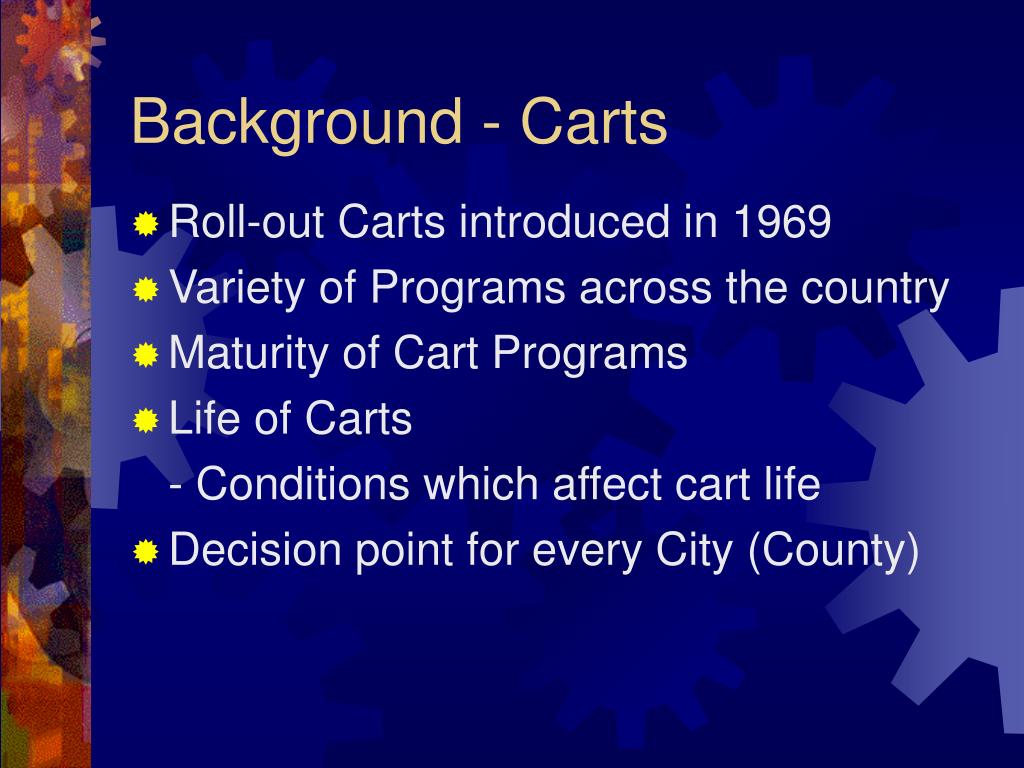 Background - Carts

Roll-out Carts introduced in 1969

Variety of Programs across the country

Maturity of Cart Programs

Life of Carts

- Conditions which affect cart life

Decision point for every City (County)